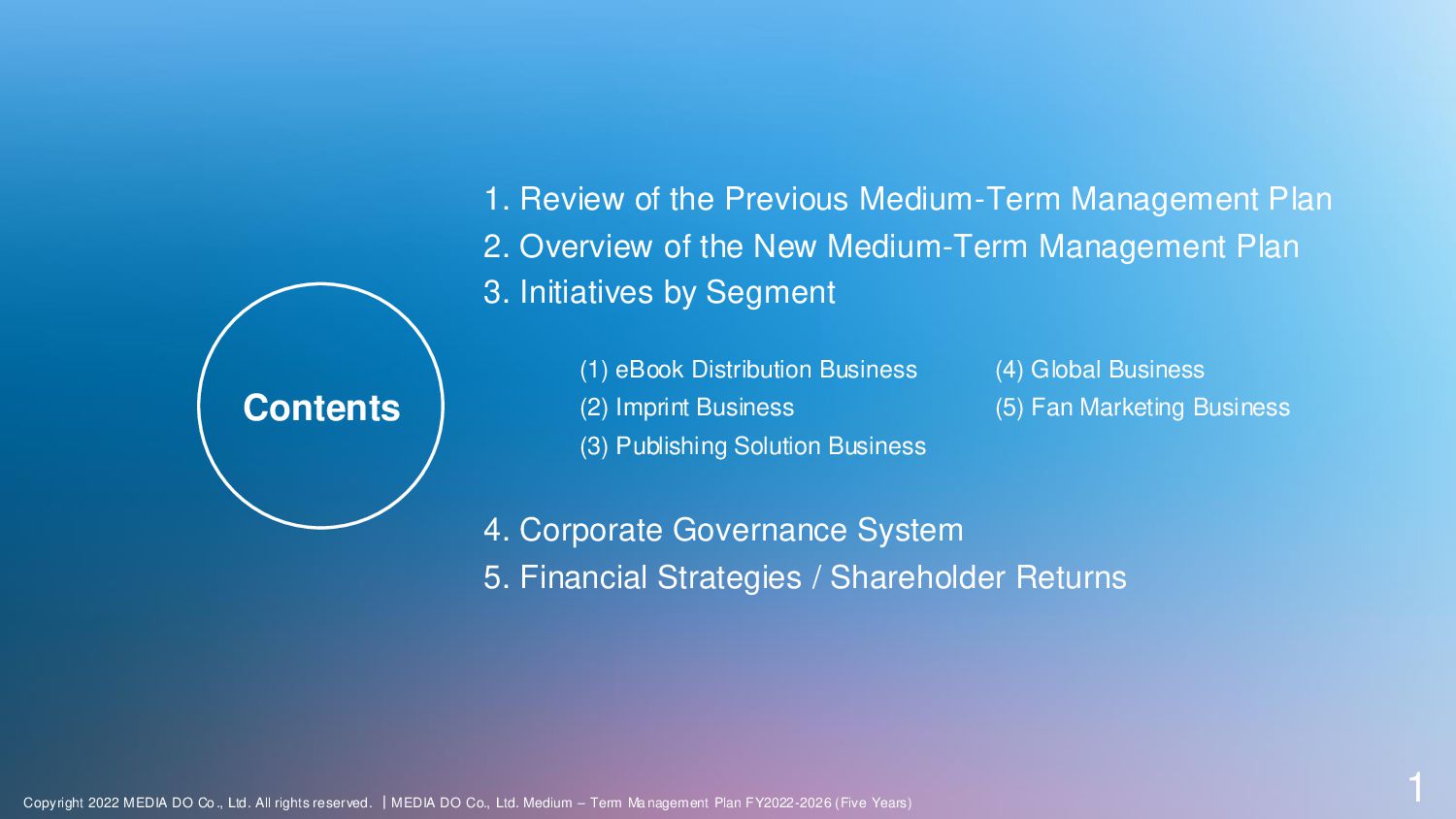 Contents

1. Review of the Previous Medium-Term Management Plan
2. Overview of the New Medium-Term Management Plan
3. Initiatives by Segment

(1) eBook Distribution Business
(2) Imprint Business
(3) Publishing Solution Business

(4) Global Business
(5) Fan Marketing Business

4. Corporate Governance System
5. Financial Strategies / Shareholder Returns

Copyright 2022 MEDIA DO Co., Ltd. All rights reserved. | MEDIA DO Co., Ltd. Medium – Term Management Plan FY2022-2026 (Five Years)

1